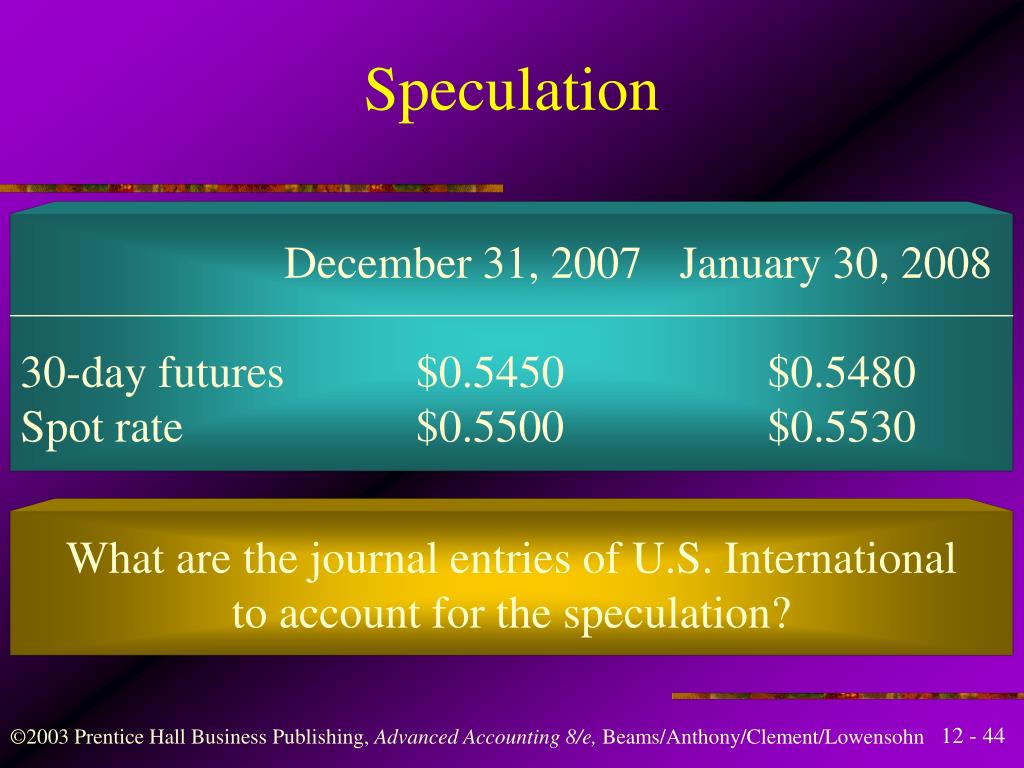 Speculation

| | December 31, 2007 | January 30, 2008 |
|---|---|---|
| 30-day futures | \$0.5450 | \$0.5480 |
| Spot rate | \$0.5500 | \$0.5530 |

What are the journal entries of U.S. International to account for the speculation?

©2003 Prentice Hall Business Publishing, Advanced Accounting 8/e, Beams/Anthony/Clement/Lowensohn 12 - 44